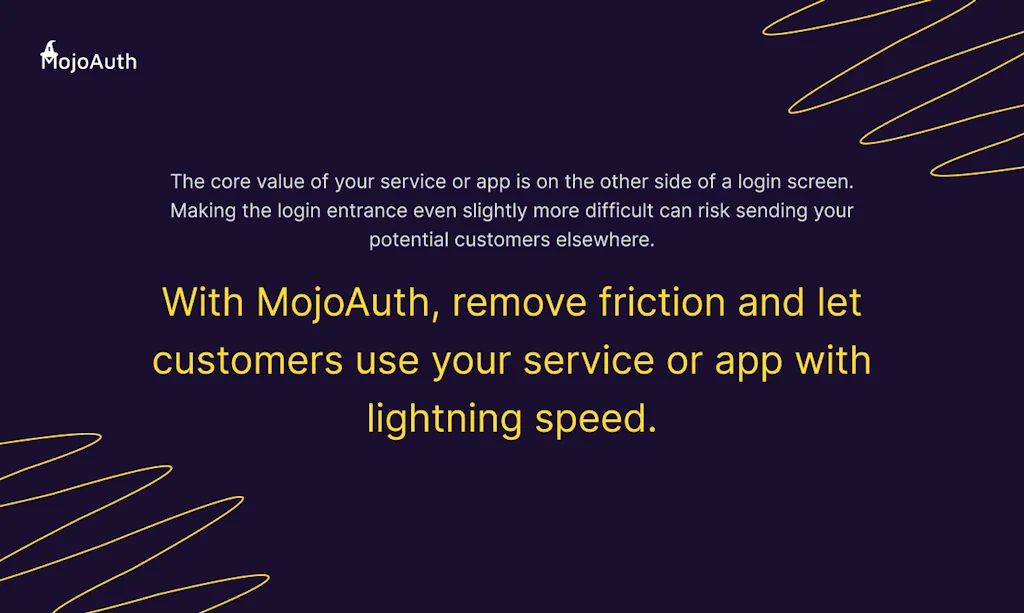 MojoAuth

The core value of your service or app is on the other side of a login screen. Making the login entrance even slightly more difficult can risk sending your potential customers elsewhere.

With MojoAuth, remove friction and let customers use your service or app with lightning speed.